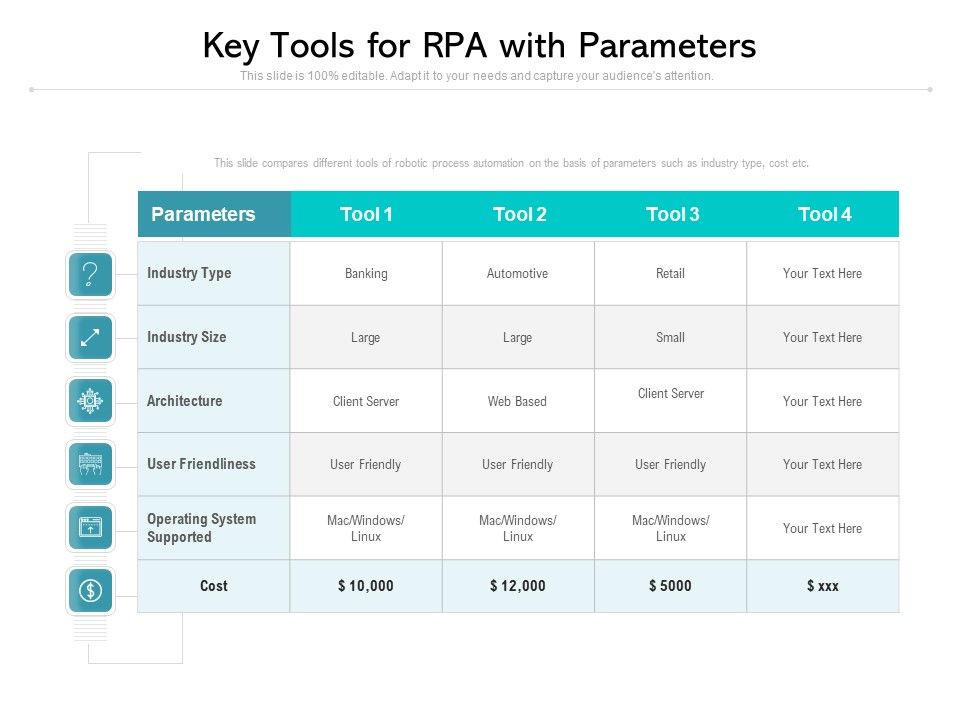 Key Tools for RPA with Parameters

This slide is 100% editable. Adapt it to your needs and capture your audience's attention.

This slide compares different tools of robotic process automation on the basis of parameters such as industry type, cost etc.

| Parameters | Tool 1 | Tool 2 | Tool 3 | Tool 4 |
|---|---|---|---|---|
| Industry Type | Banking | Automotive | Retail | Your Text Here |
| Industry Size | Large | Large | Small | Your Text Here |
| Architecture | Client Server | Web Based | Client Server | Your Text Here |
| User Friendliness | User Friendly | User Friendly | User Friendly | Your Text Here |
| Operating System Supported | Mac/Windows/ Linux | Mac/Windows/ Linux | Mac/Windows/ Linux | Your Text Here |
| Cost | $ 10,000 | $ 12,000 | $ 5000 | $ xxx |